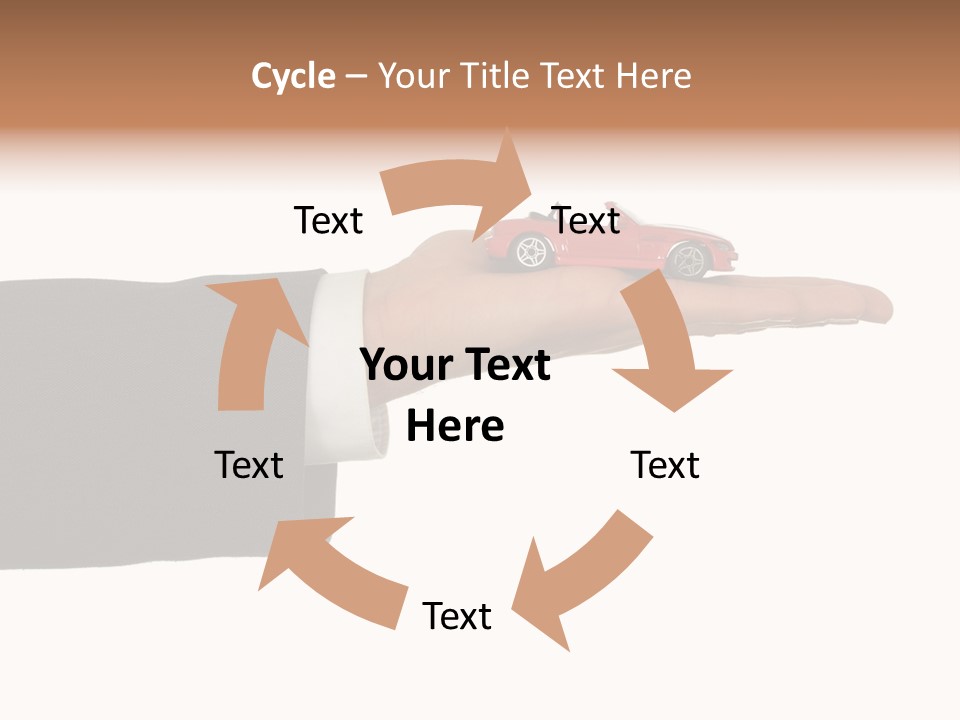 Cycle – Your Title Text Here

Text

Text

Your Text Here

Text

Text

Text